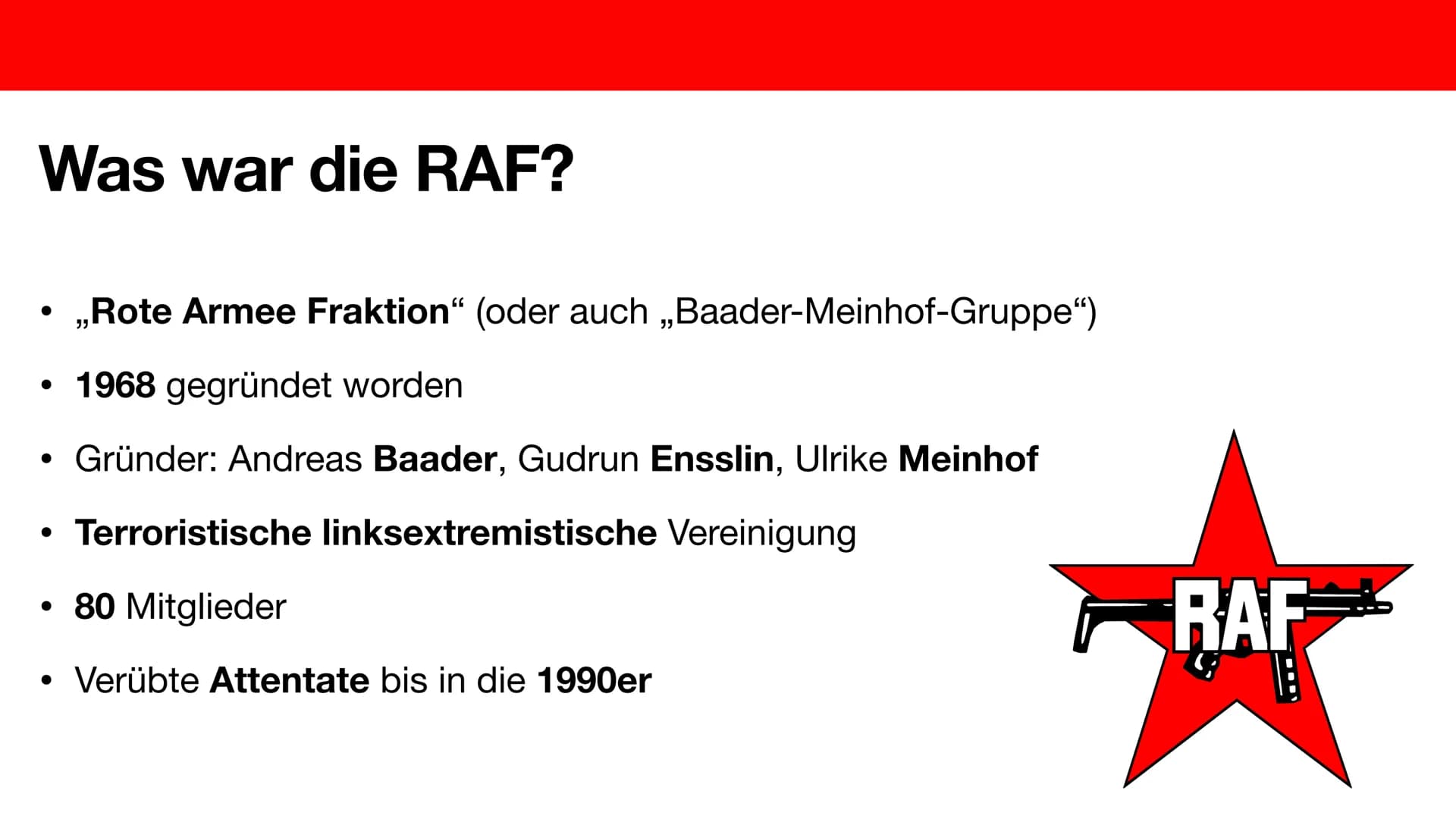 Was war die RAF?

• „Rote Armee Fraktion“ (oder auch „Baader-Meinhof-Gruppe“)

• 1968 gegründet worden

• Gründer: Andreas Baader, Gudrun Ensslin, Ulrike Meinhof

• Terroristische linksextremistische Vereinigung

• 80 Mitglieder

• Verübte Attentate bis in die 1990er

RAF